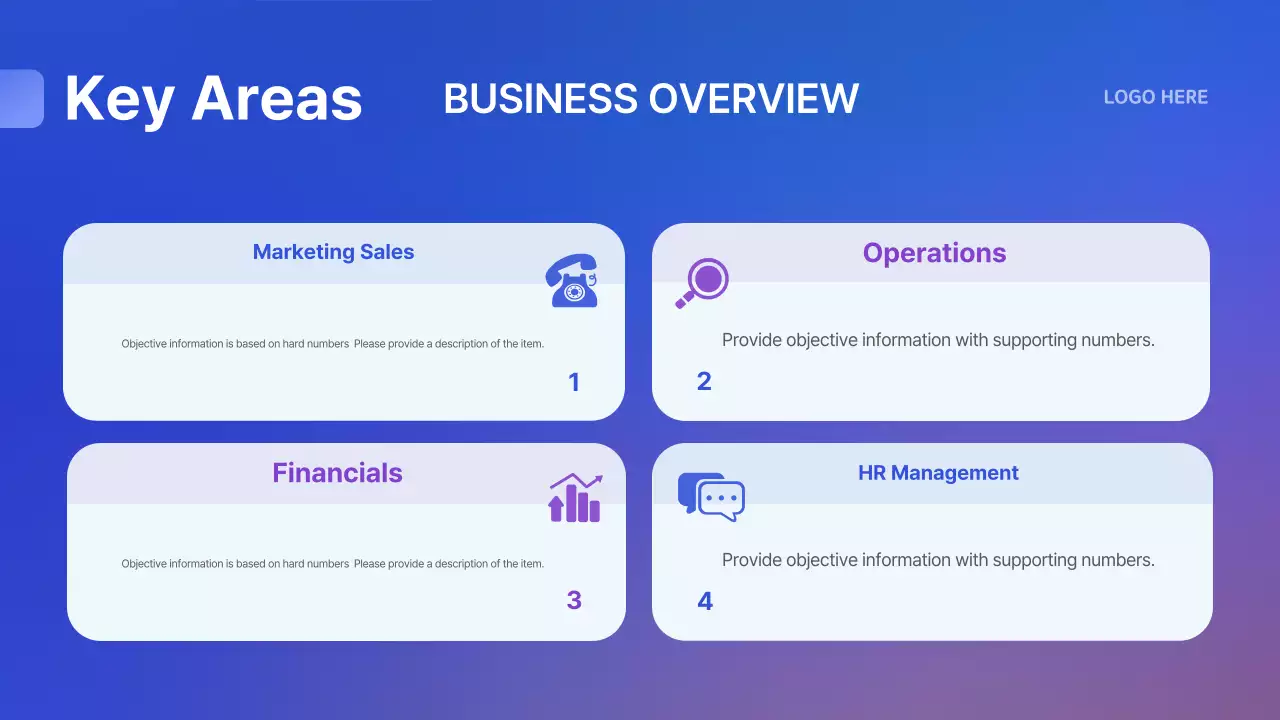 Key Areas

BUSINESS OVERVIEW

LOGO HERE

Marketing Sales

Objective information is based on hard numbers Please provide a description of the item.

1

Operations

Provide objective information with supporting numbers.

2

Financials

Objective information is based on hard numbers Please provide a description of the item.

3

HR Management

Provide objective information with supporting numbers.

4